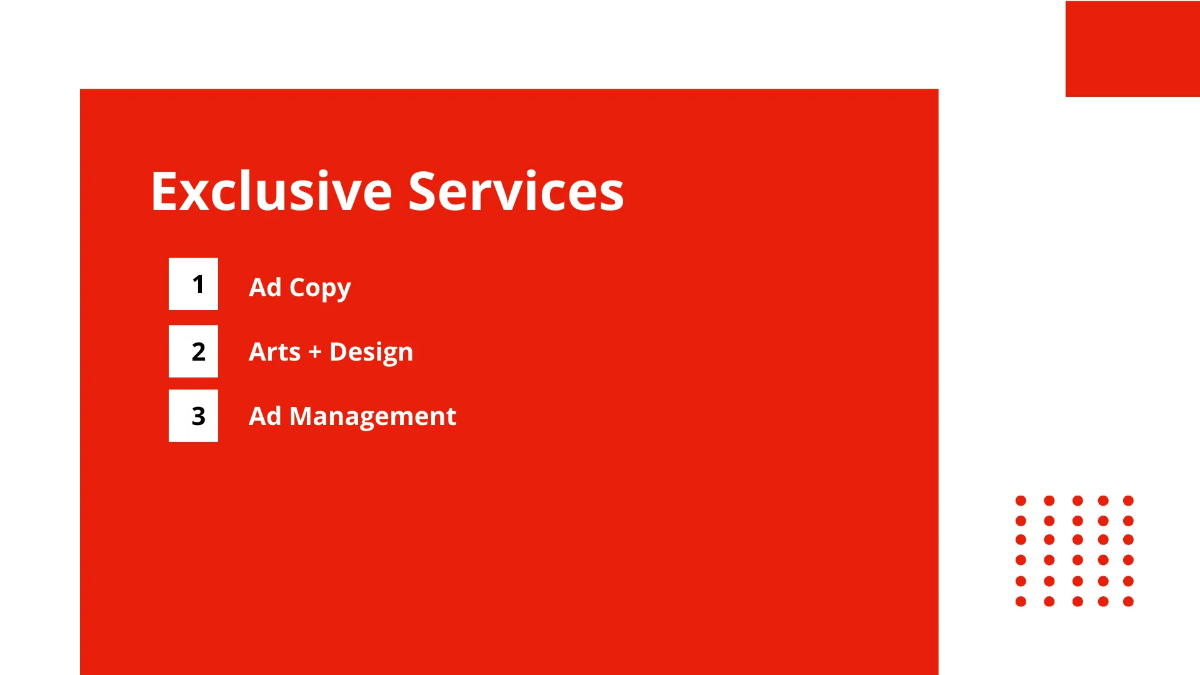 Exclusive Services

1 Ad Copy

2 Arts + Design

3 Ad Management